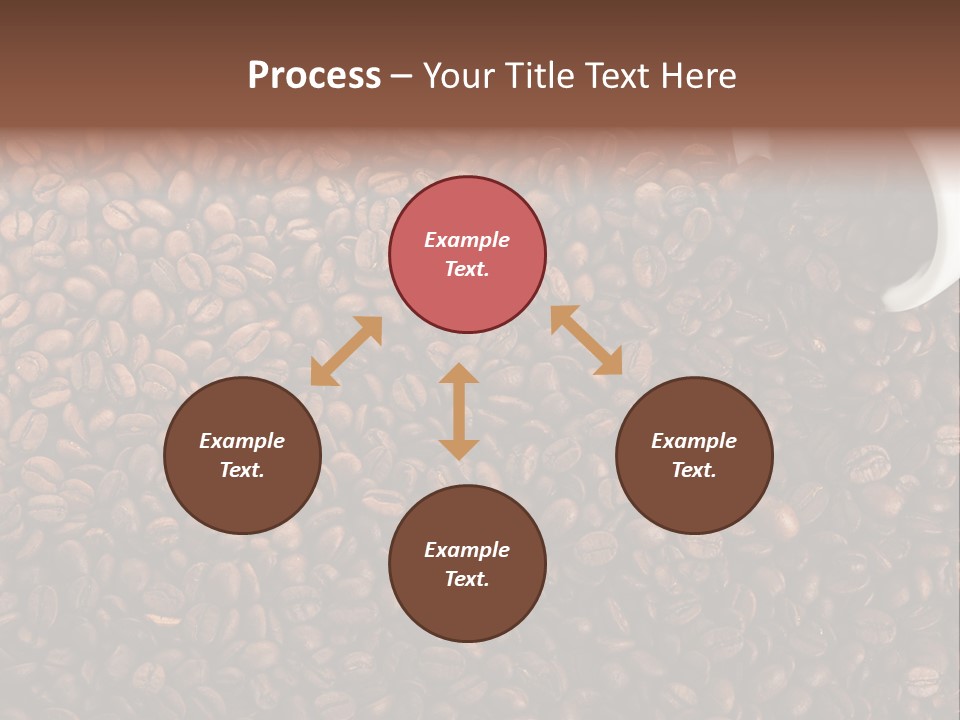 Process – Your Title Text Here

Example Text.

Example Text.

Example Text.

Example Text.